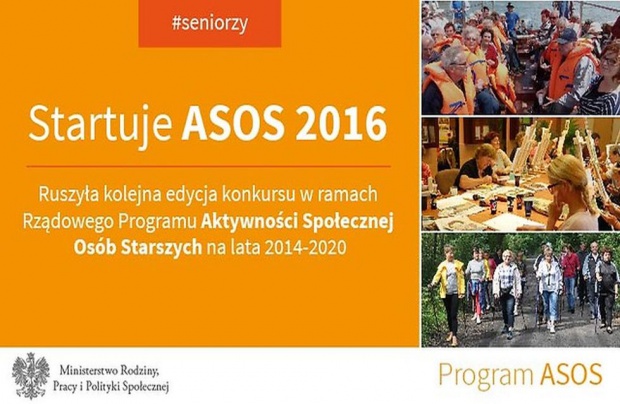 #seniorzy

Startuje ASOS 2016

Ruszyła kolejna edycja konkursu w ramach Rządowego Programu Aktywności Społecznej Osób Starszych na lata 2014-2020

Ministerstwo Rodziny, Pracy i Polityki Społecznej

Program ASOS